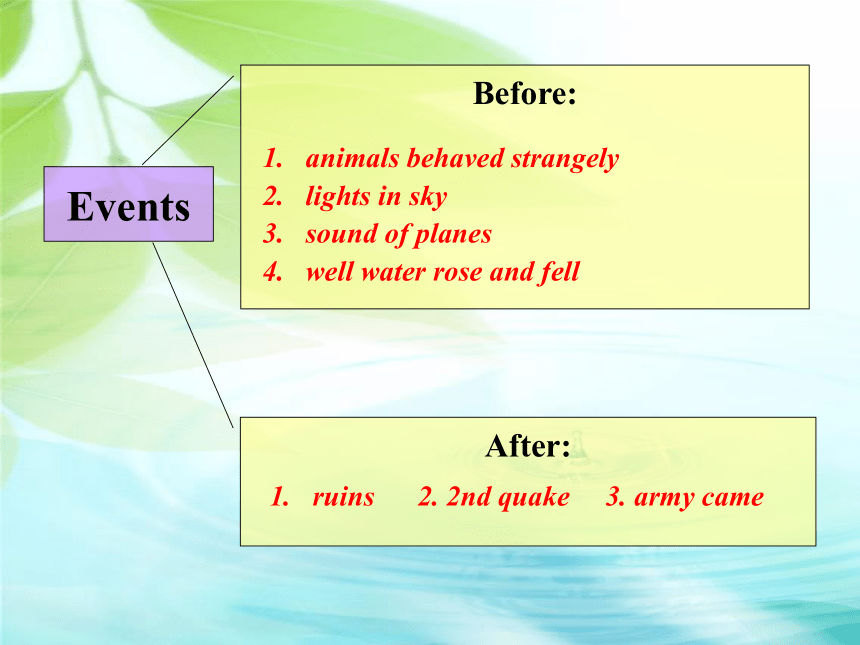 Events

Before:

1. animals behaved strangely
2. lights in sky
3. sound of planes
4. well water rose and fell

After:

1. ruins 2. 2nd quake 3. army came